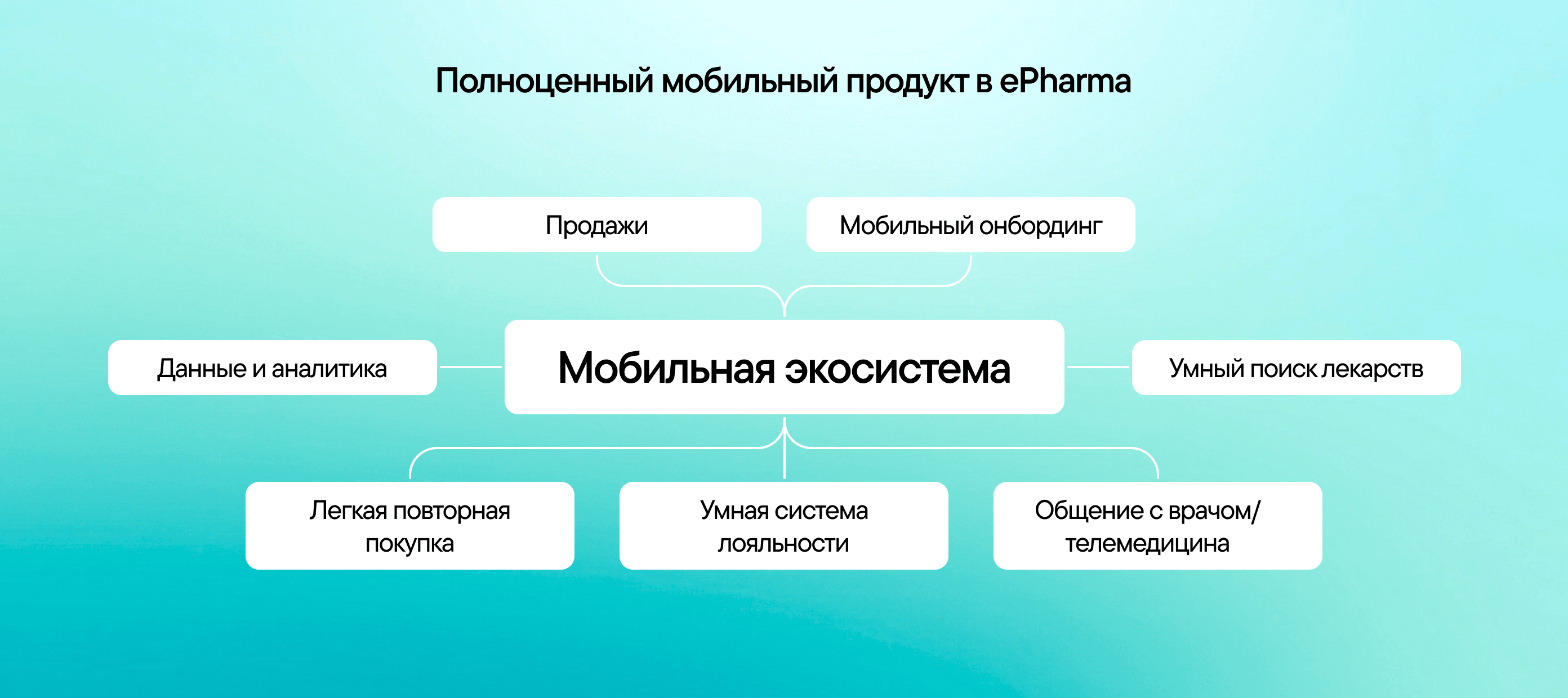 Полноценный мобильный продукт в ePharma

Продажи

Мобильный онбординг

Данные и аналитика

Мобильная экосистема

Умный поиск лекарств

Легкая повторная покупка

Умная система лояльности

Общение с врачом/ телемедицина